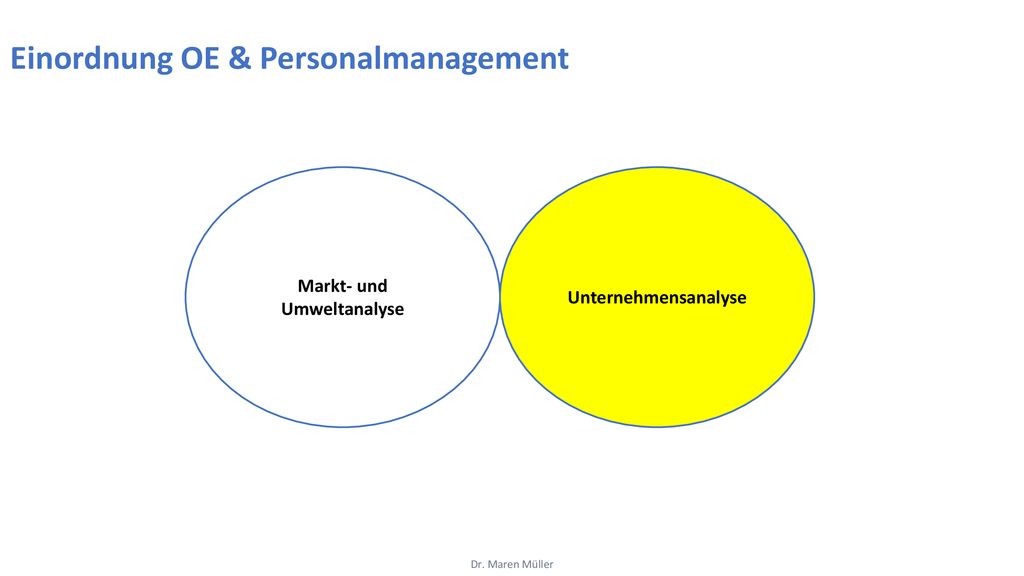 Einordnung OE & Personalmanagement

Markt- und Umweltanalyse

Unternehmensanalyse

Dr. Maren Müller